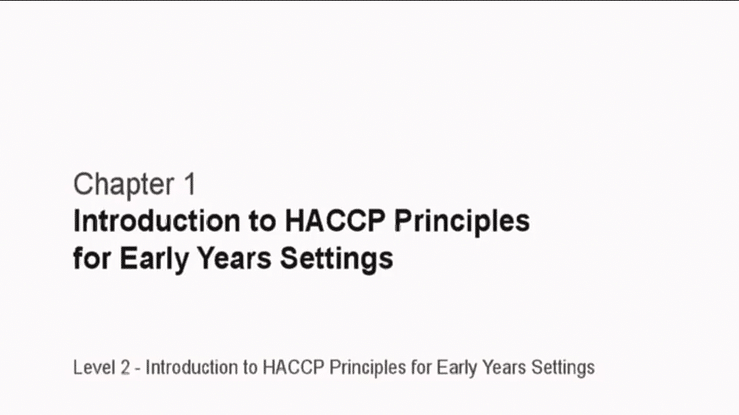 Chapter 1
Introduction to HACCP Principles for Early Years Settings

Level 2 - Introduction to HACCP Principles for Early Years Settings